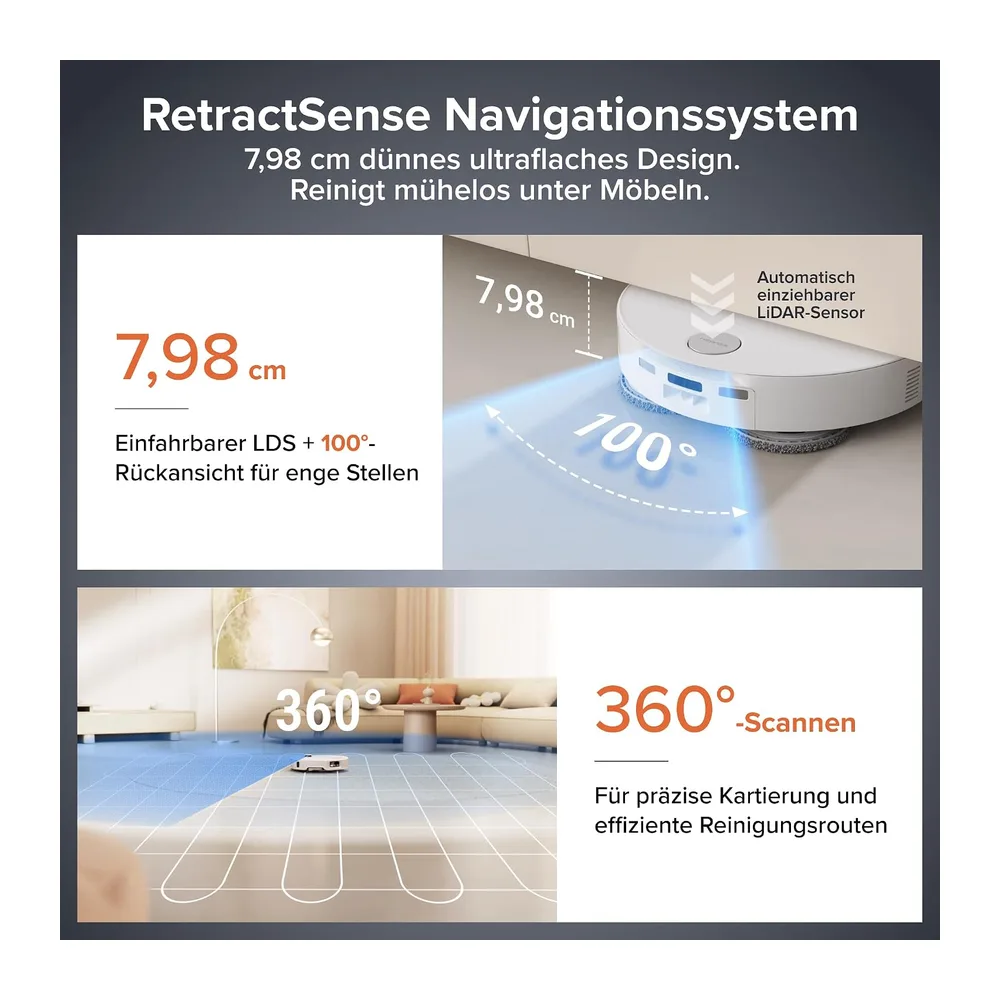 RetractSense Navigationssystem
7,98 cm dünnes ultraflaches Design.
Reinigt mühelos unter Möbeln.

7,98 cm

Einfahrbarer LDS + 100°-Rückansicht für enge Stellen

7,98 cm

Automatisch einziehbarer LiDAR-Sensor

100°

360°

360°-Scannen

Für präzise Kartierung und effiziente Reinigungsrouten